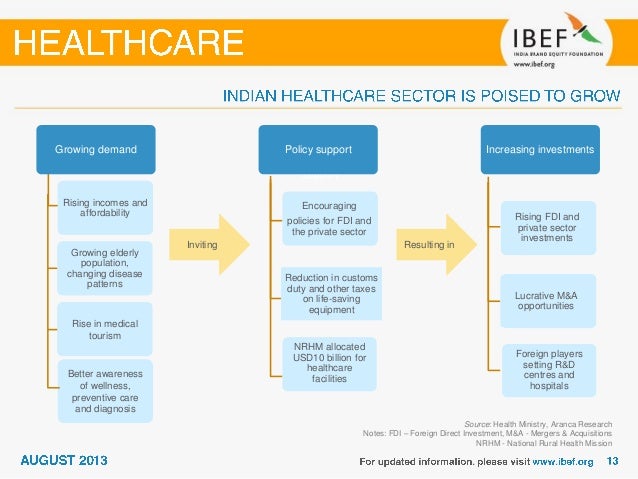 HEALTHCARE

IBEF
INDIA BRAND EQUITY FOUNDATION
www.ibef.org

INDIAN HEALTHCARE SECTOR IS POISED TO GROW

Growing demand

Rising incomes and affordability

Growing elderly population, changing disease patterns

Rise in medical tourism

Better awareness of wellness, preventive care and diagnosis

Inviting

Policy support

Encouraging policies for FDI and the private sector

Reduction in customs duty and other taxes on life-saving equipment

NRHM allocated USD10 billion for healthcare facilities

Resulting in

Increasing investments

Rising FDI and private sector investments

Lucrative M&A opportunities

Foreign players setting R&D centres and hospitals

Source: Health Ministry, Aranca Research
Notes: FDI – Foreign Direct Investment, M&A - Mergers & Acquisitions
NRHM - National Rural Health Mission

AUGUST 2013

For updated information, please visit www.ibef.org 13